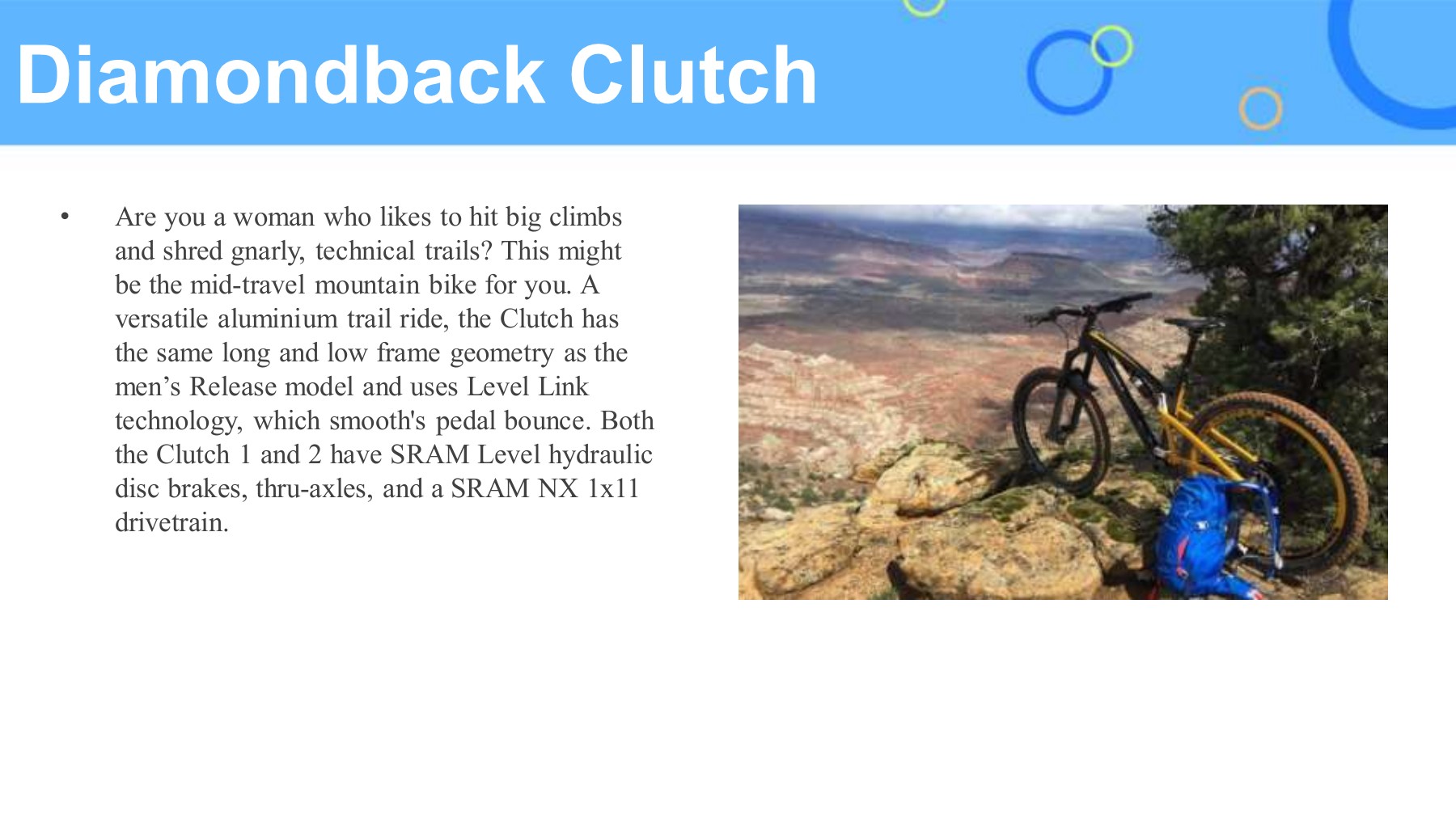 Diamondback Clutch

• Are you a woman who likes to hit big climbs and shred gnarly, technical trails? This might be the mid-travel mountain bike for you. A versatile aluminium trail ride, the Clutch has the same long and low frame geometry as the men’s Release model and uses Level Link technology, which smooth's pedal bounce. Both the Clutch 1 and 2 have SRAM Level hydraulic disc brakes, thru-axles, and a SRAM NX 1x11 drivetrain.